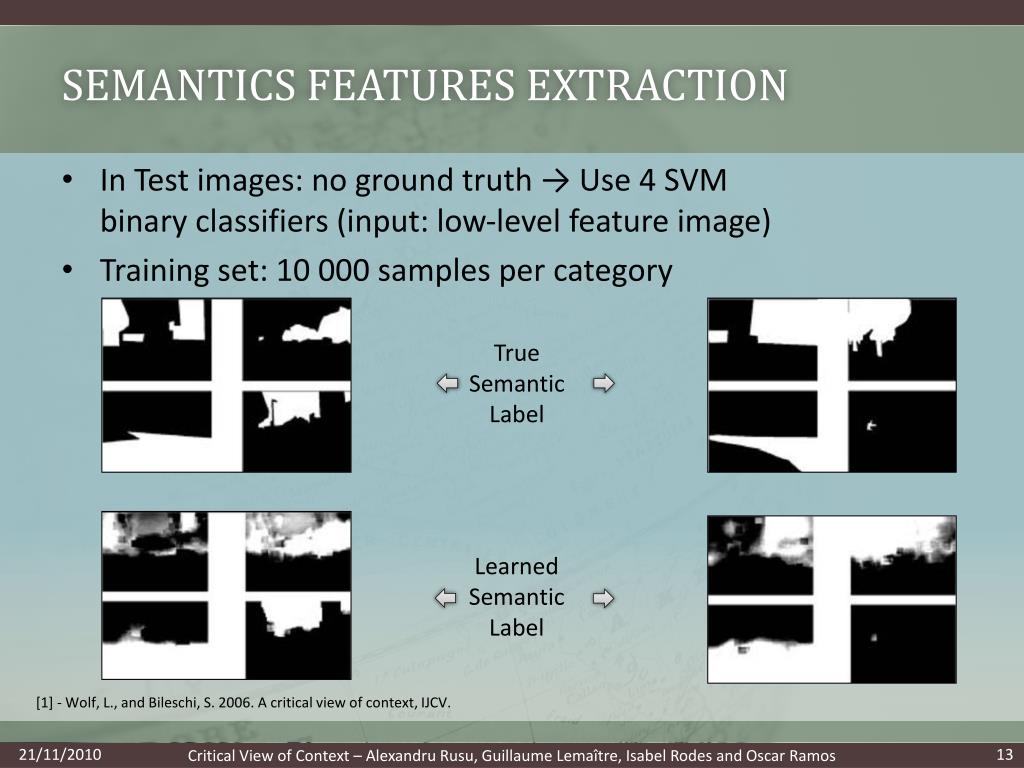 SEMANTICS FEATURES EXTRACTION

• In Test images: no ground truth → Use 4 SVM binary classifiers (input: low-level feature image)
• Training set: 10 000 samples per category

True Semantic Label

Learned Semantic Label

[1] - Wolf, L., and Bileschi, S. 2006. A critical view of context, IJCV.

21/11/2010 Critical View of Context – Alexandru Rusu, Guillaume Lemaître, Isabel Rodes and Oscar Ramos 13